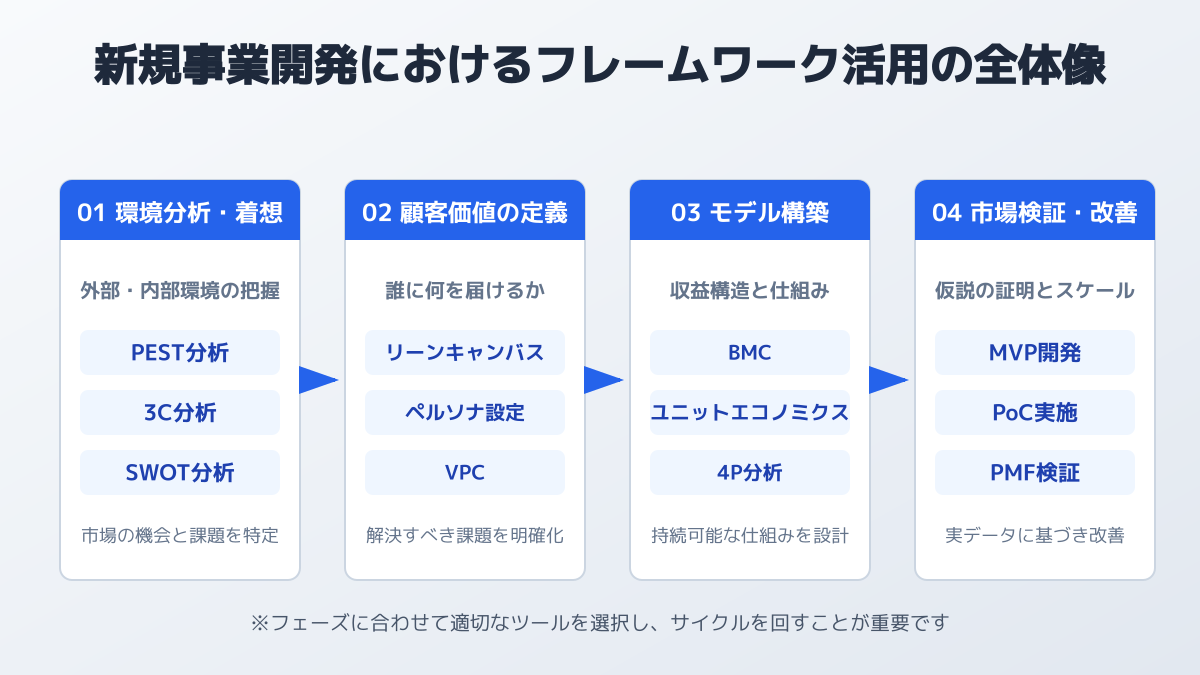 新規事業開発におけるフレームワーク活用の全体像

01 環境分析・着想

外部・内部環境の把握

PEST分析

3C分析

SWOT分析

市場の機会と課題を特定

02 顧客価値の定義

誰に何を届けるか

リーンキャンバス

ペルソナ設定

VPC

解決すべき課題を明確化

03 モデル構築

収益構造と仕組み

BMC

ユニットエコノミクス

4P分析

持続可能な仕組みを設計

04 市場検証・改善

仮説の証明とスケール

MVP開発

PoC実施

PMF検証

実データに基づき改善

※フェーズに合わせて適切なツールを選択し、サイクルを回すことが重要です